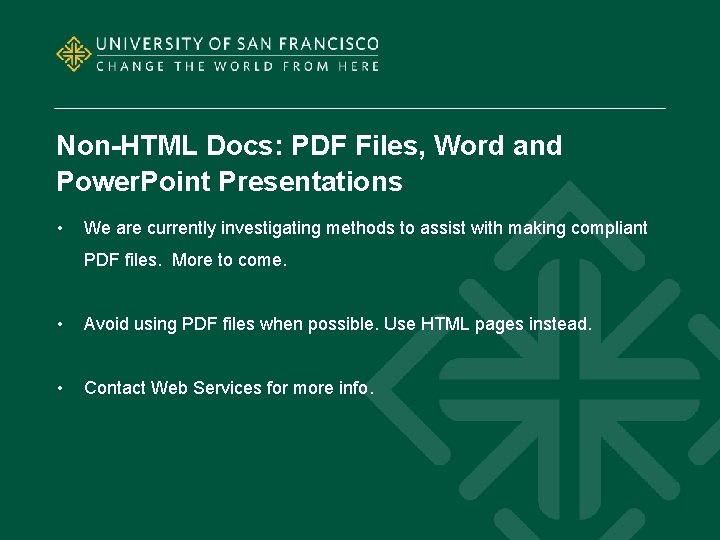 UNIVERSITY OF SAN FRANCISCO
CHANGE THE WORLD FROM HERE

Non-HTML Docs: PDF Files, Word and PowerPoint Presentations

• We are currently investigating methods to assist with making compliant PDF files. More to come.

• Avoid using PDF files when possible. Use HTML pages instead.

• Contact Web Services for more info.